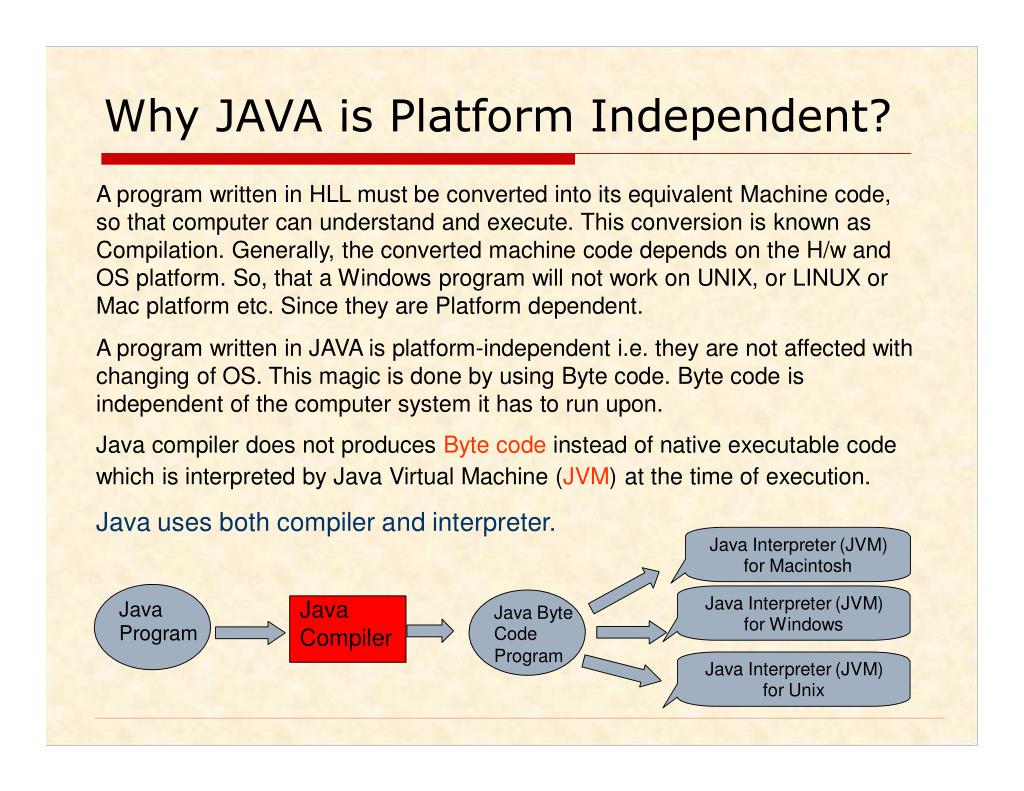 Why JAVA is Platform Independent?

A program written in HLL must be converted into its equivalent Machine code, so that computer can understand and execute. This conversion is known as Compilation. Generally, the converted machine code depends on the H/w and OS platform. So, that a Windows program will not work on UNIX, or LINUX or Mac platform etc. Since they are Platform dependent.

A program written in JAVA is platform-independent i.e. they are not affected with changing of OS. This magic is done by using Byte code. Byte code is independent of the computer system it has to run upon.

Java compiler does not produces Byte code instead of native executable code which is interpreted by Java Virtual Machine (JVM) at the time of execution.

Java uses both compiler and interpreter.

Java Program

Java Compiler

Java Byte Code Program

Java Interpreter (JVM) for Macintosh

Java Interpreter (JVM) for Windows

Java Interpreter (JVM) for Unix